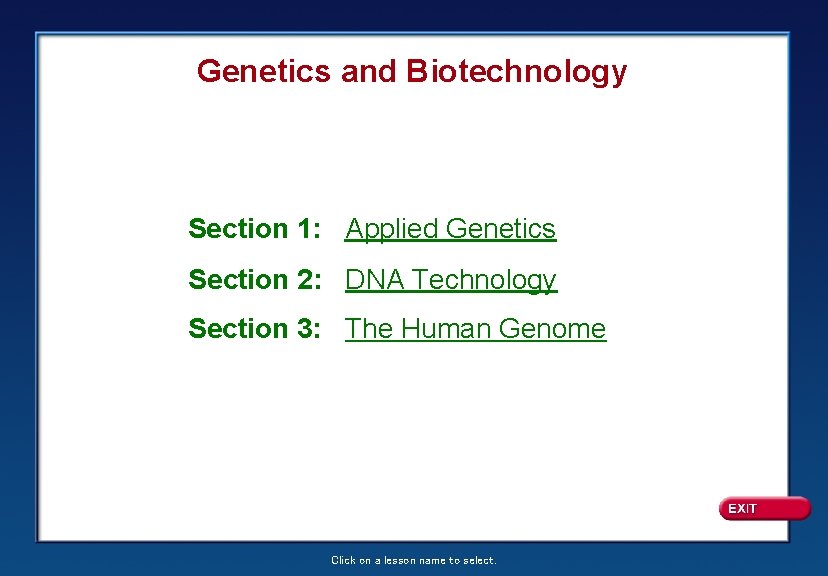 Genetics and Biotechnology

Section 1: Applied Genetics

Section 2: DNA Technology

Section 3: The Human Genome

EXIT

Click on a lesson name to select.